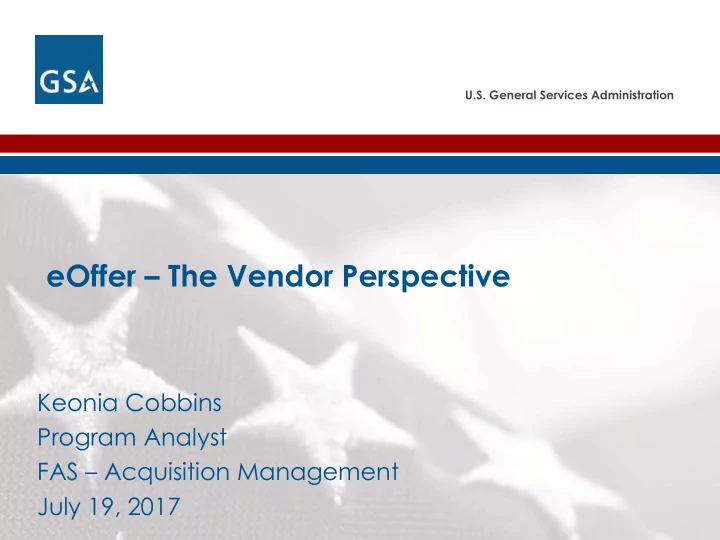 GSA

U.S. General Services Administration

eOffer – The Vendor Perspective

Keonia Cobbins
Program Analyst
FAS – Acquisition Management
July 19, 2017